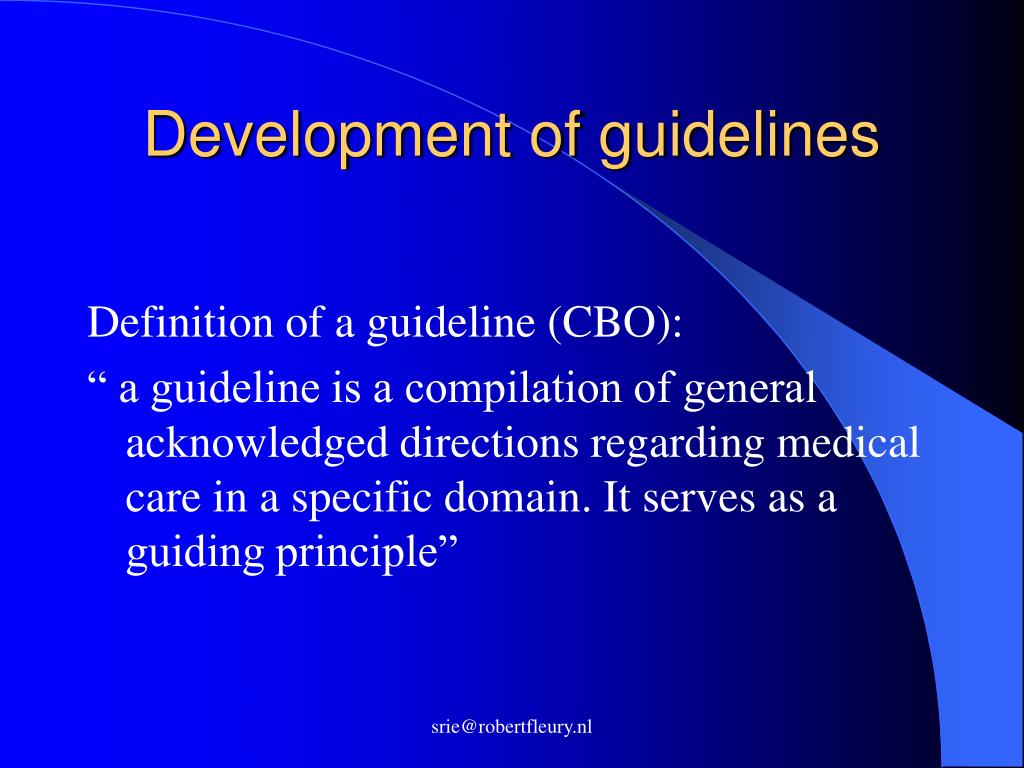 Development of guidelines

Definition of a guideline (CBO):

“ a guideline is a compilation of general acknowledged directions regarding medical care in a specific domain. It serves as a guiding principle”

srie@robertfleury.nl